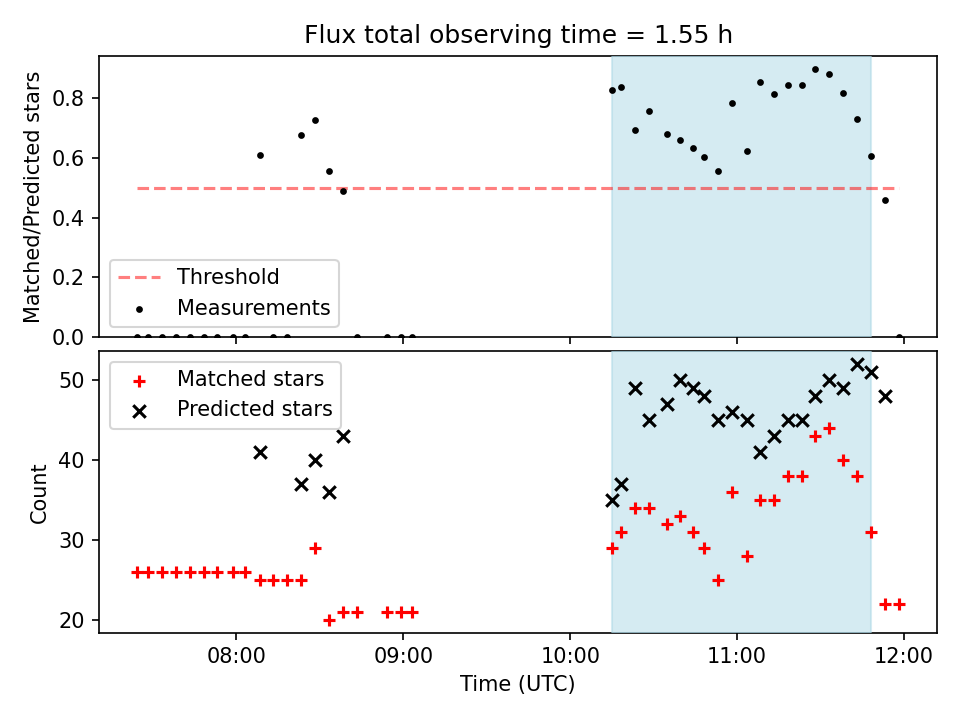 Flux total observing time = 1.55 h

Matched/Predicted stars

0.8
0.6
0.4
0.2
0.0

Threshold
Measurements

Count

50
40
30
20

Matched stars
Predicted stars

08:00
09:00
10:00
11:00
12:00

Time (UTC)